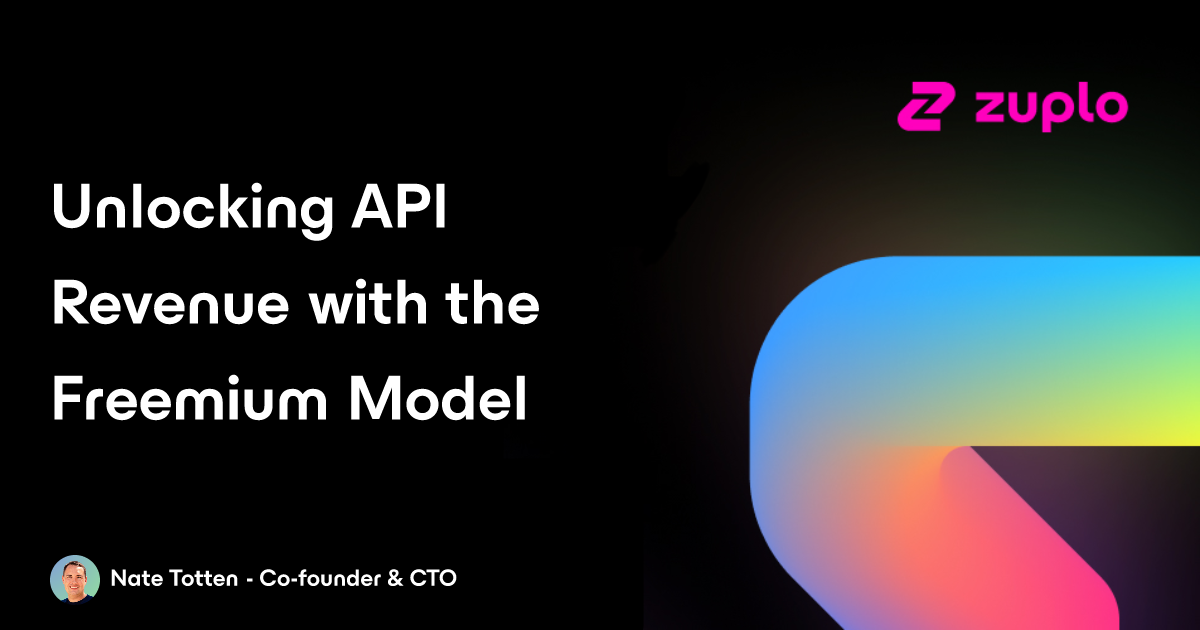 zuplo

Unlocking API Revenue with the Freemium Model

Nate Totten - Co-founder & CTO